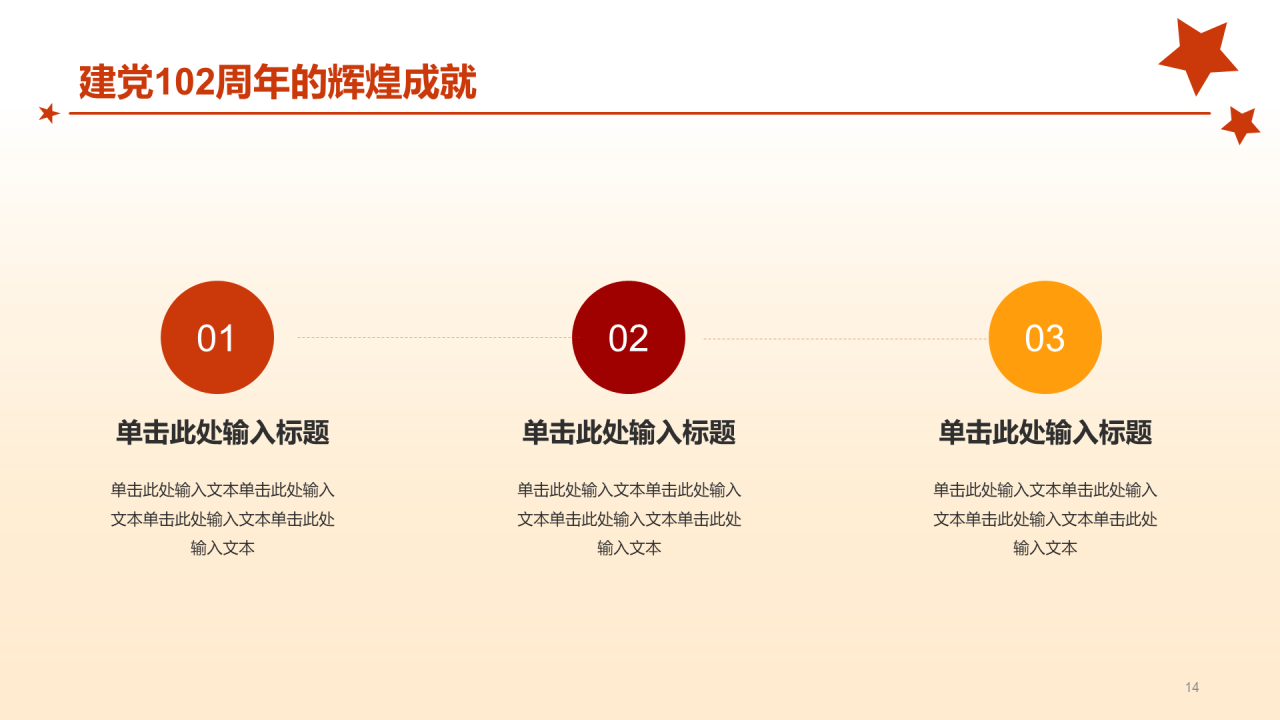 建党102周年的辉煌成就

01

单击此处输入标题

单击此处输入文本单击此处输入文本单击此处输入文本单击此处输入文本

02

单击此处输入标题

单击此处输入文本单击此处输入文本单击此处输入文本单击此处输入文本

03

单击此处输入标题

单击此处输入文本单击此处输入文本单击此处输入文本单击此处输入文本

14